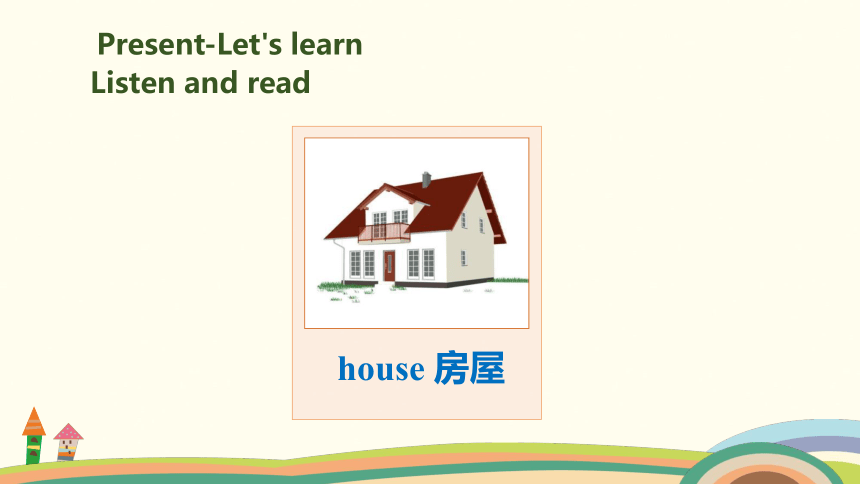 Present-Let's learn
Listen and read

house 房屋